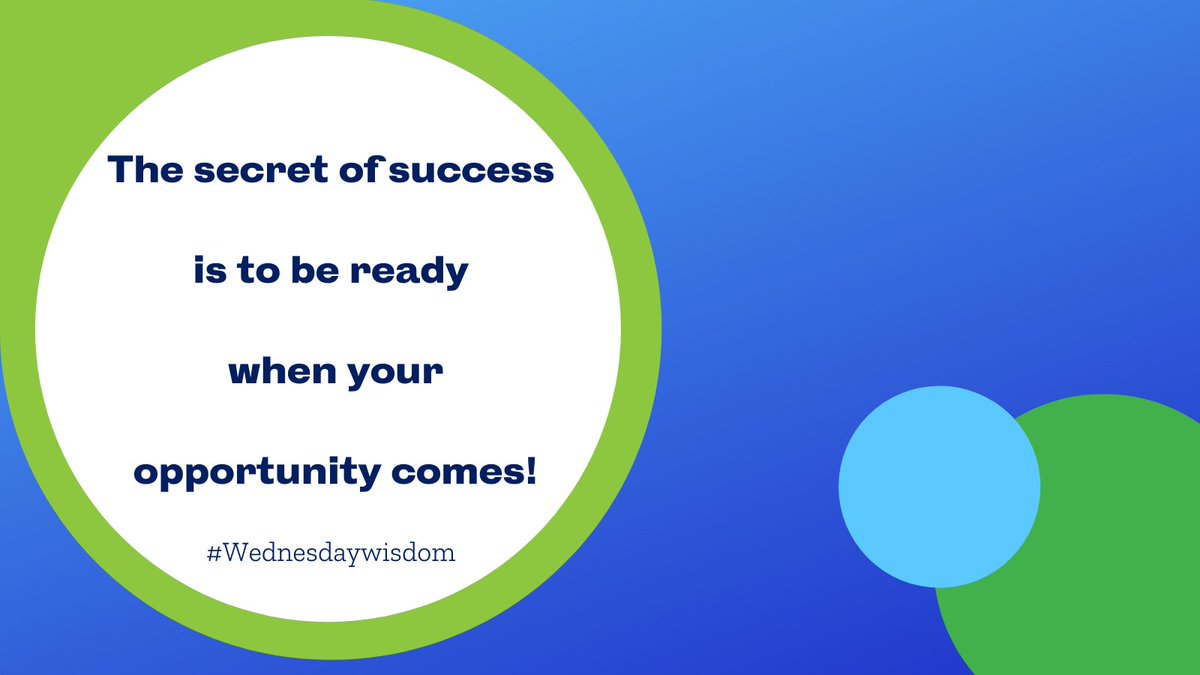 The secret of success

is to be ready

when your

opportunity comes!

#Wednesdaywisdom